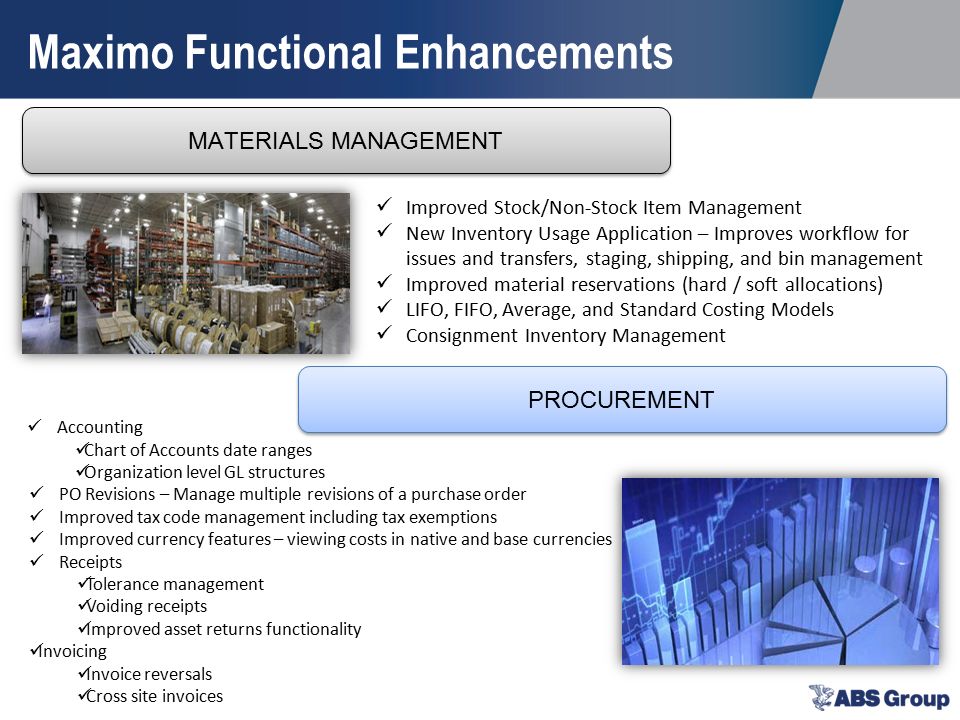 Maximo Functional Enhancements

MATERIALS MANAGEMENT

✓ Improved Stock/Non-Stock Item Management
✓ New Inventory Usage Application – Improves workflow for issues and transfers, staging, shipping, and bin management
✓ Improved material reservations (hard / soft allocations)
✓ LIFO, FIFO, Average, and Standard Costing Models
✓ Consignment Inventory Management

PROCUREMENT

✓ Accounting
✓Chart of Accounts date ranges
✓Organization level GL structures
✓ PO Revisions – Manage multiple revisions of a purchase order
✓ Improved tax code management including tax exemptions
✓ Improved currency features – viewing costs in native and base currencies
✓ Receipts
✓Tolerance management
✓Voiding receipts
✓Improved asset returns functionality
✓Invoicing
✓Invoice reversals
✓Cross site invoices

ABS Group